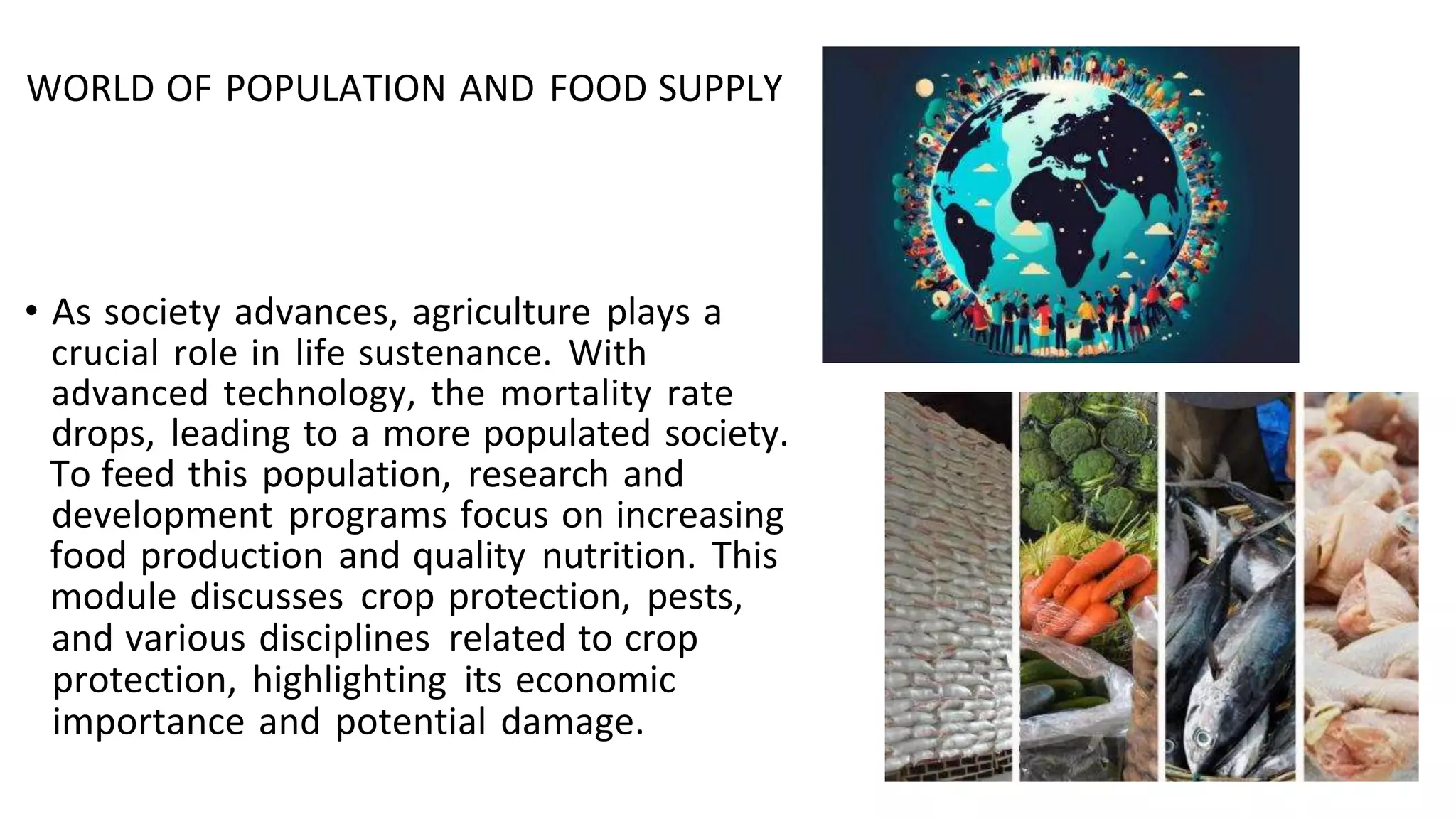 WORLD OF POPULATION AND FOOD SUPPLY

• As society advances, agriculture plays a crucial role in life sustenance. With advanced technology, the mortality rate drops, leading to a more populated society. To feed this population, research and development programs focus on increasing food production and quality nutrition. This module discusses crop protection, pests, and various disciplines related to crop protection, highlighting its economic importance and potential damage.